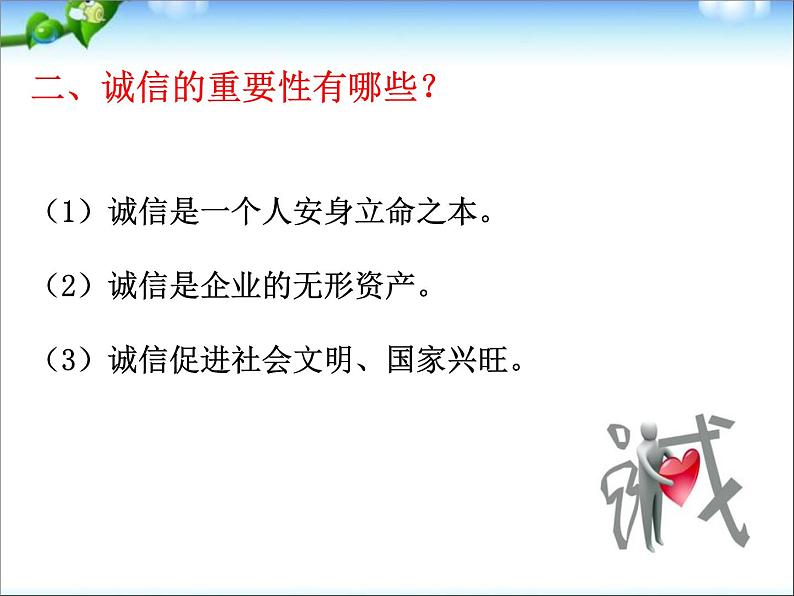 二、诚信的重要性有哪些？

（1）诚信是一个人安身立命之本。

（2）诚信是企业的无形资产。

（3）诚信促进社会文明、国家兴旺。

诚